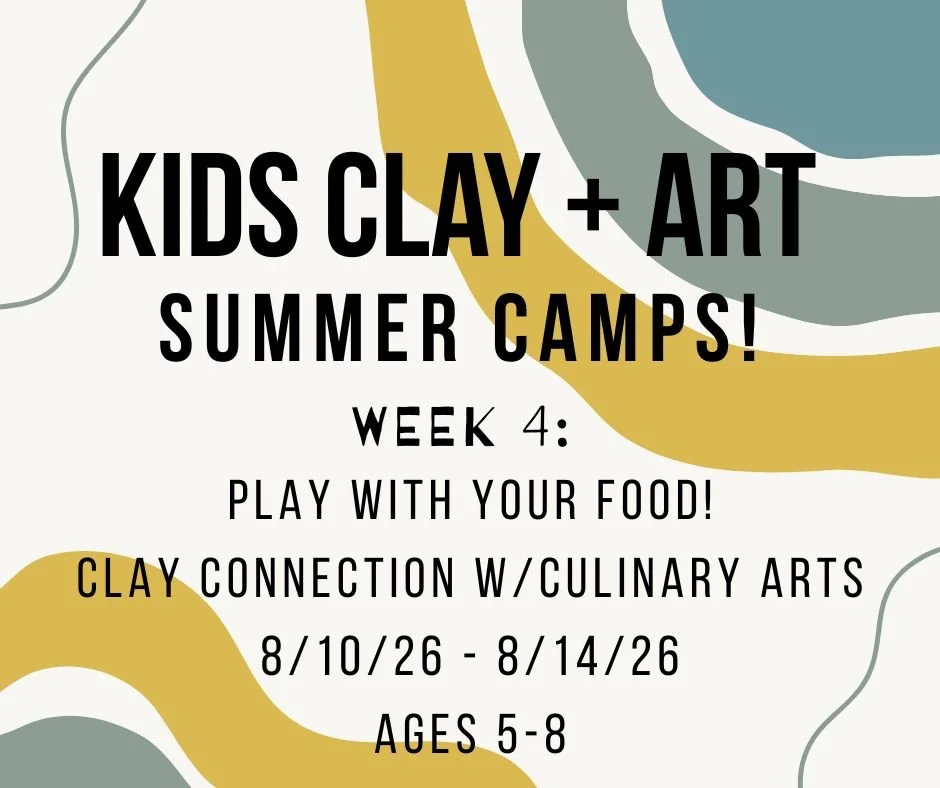 KIDS CLAY + ART
SUMMER CAMPS!

WEEK 4:
PLAY WITH YOUR FOOD!
CLAY CONNECTION W/CULINARY ARTS
8/10/26 - 8/14/26
AGES 5-8